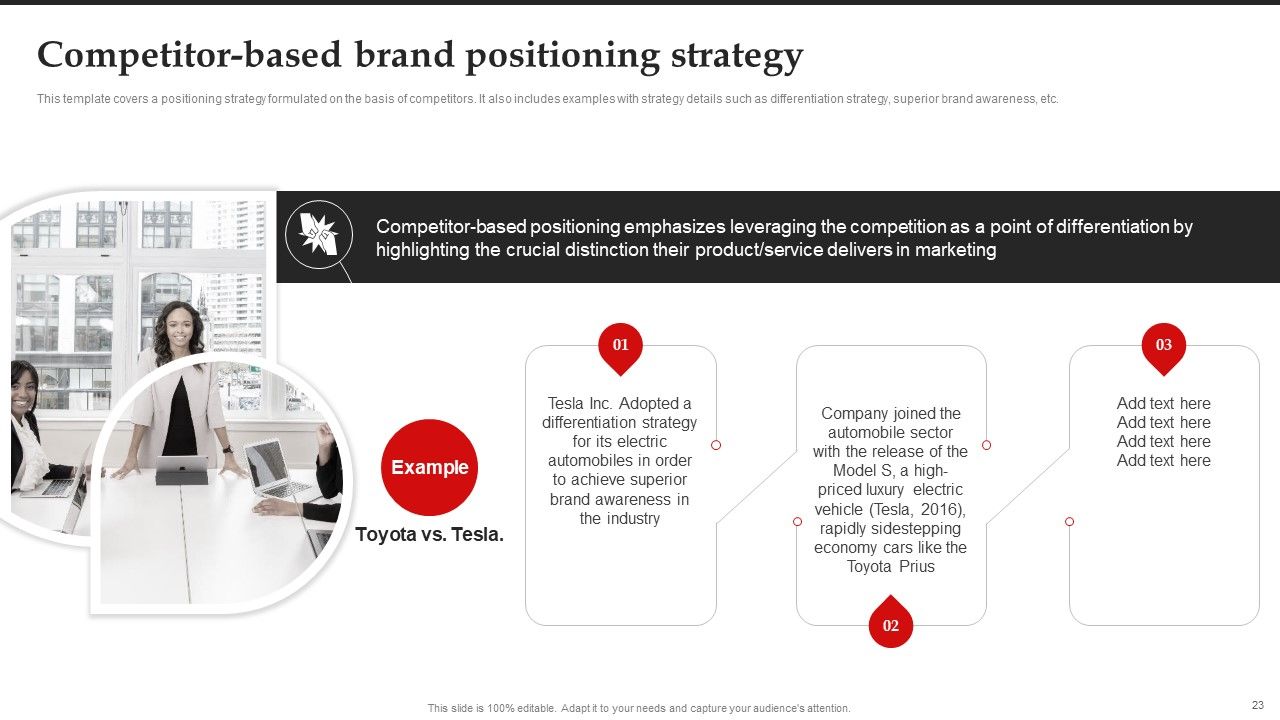 Competitor-based brand positioning strategy

This template covers a positioning strategy formulated on the basis of competitors. It also includes examples with strategy details such as differentiation strategy, superior brand awareness, etc.

Competitor-based positioning emphasizes leveraging the competition as a point of differentiation by highlighting the crucial distinction their product/service delivers in marketing

Example

Toyota vs. Tesla.

01

Tesla Inc. Adopted a differentiation strategy for its electric automobiles in order to achieve superior brand awareness in the industry

Company joined the automobile sector with the release of the Model S, a high-priced luxury electric vehicle (Tesla, 2016), rapidly sidestepping economy cars like the Toyota Prius

02

03

Add text here
Add text here
Add text here
Add text here

This slide is 100% editable. Adapt it to your needs and capture your audience's attention.

23